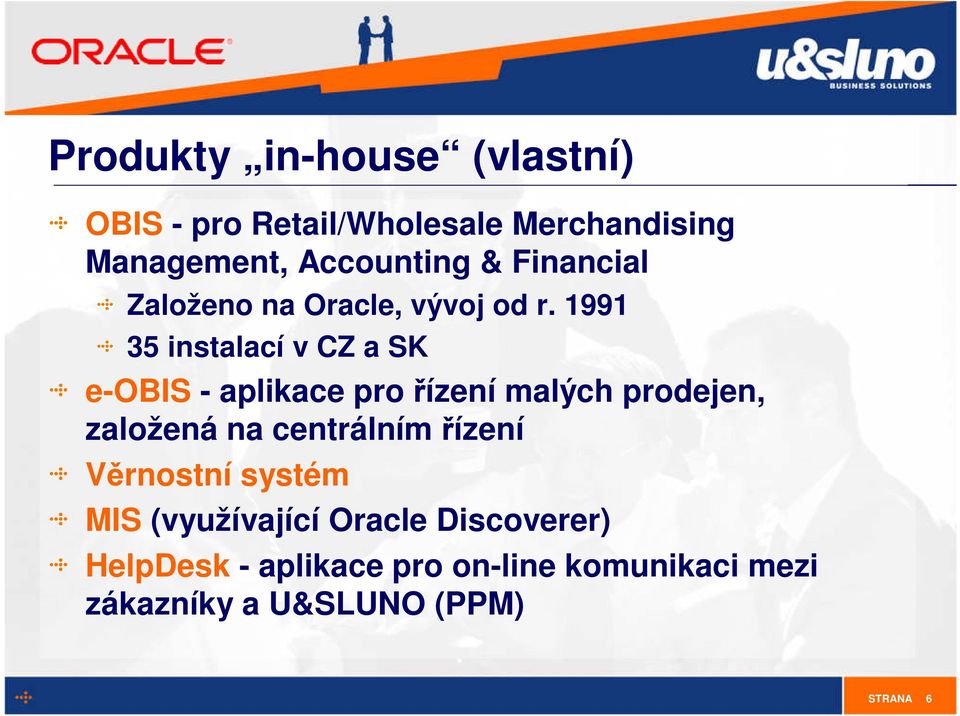 ORACLE

u&sluno
BUSINESS SOLUTIONS

Produkty „in-house“ (vlastní)

OBIS - pro Retail/Wholesale Merchandising Management, Accounting & Financial

Založeno na Oracle, vývoj od r. 1991

35 instalací v CZ a SK

e-OBIS - aplikace pro řízení malých prodejen, založená na centrálním řízení

Věrnostní systém

MIS (využívající Oracle Discoverer)

HelpDesk - aplikace pro on-line komunikaci mezi zákazníky a U&SLUNO (PPM)

STRANA 6